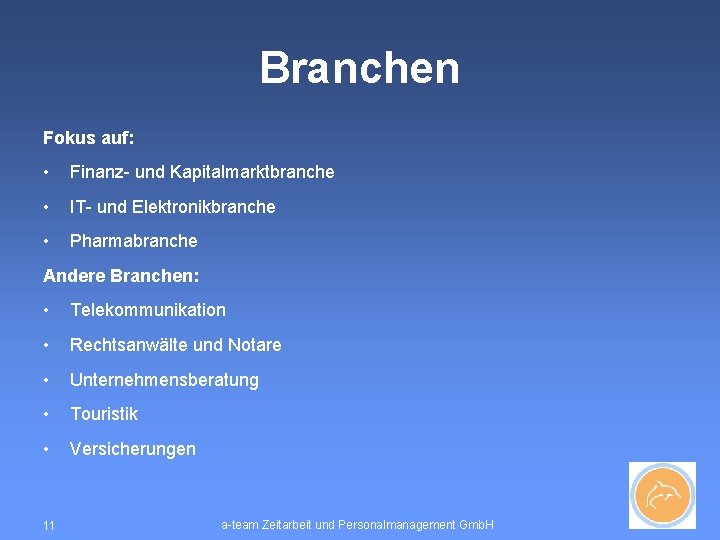 Branchen

Fokus auf:

• Finanz- und Kapitalmarktbranche

• IT- und Elektronikbranche

• Pharmabranche

Andere Branchen:

• Telekommunikation

• Rechtsanwälte und Notare

• Unternehmensberatung

• Touristik

• Versicherungen

11

a-team Zeitarbeit und Personalmanagement GmbH